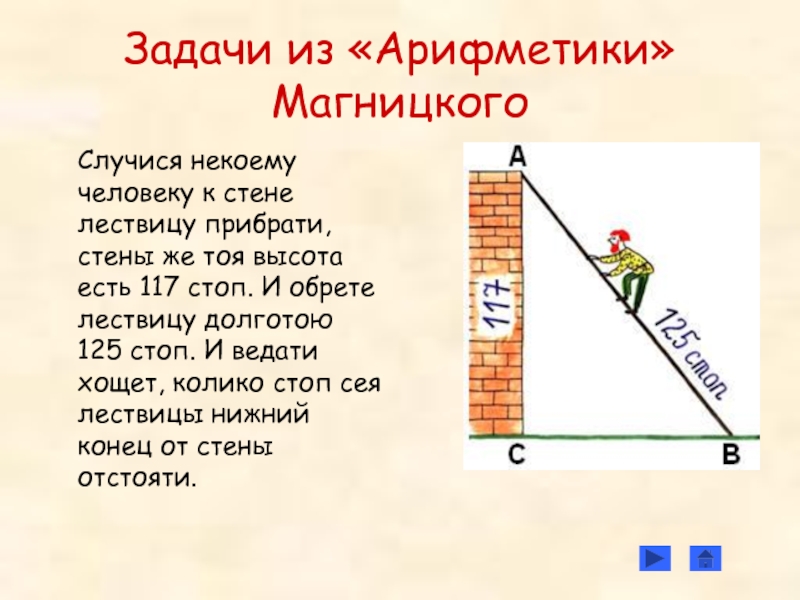 Задачи из «Арифметики» Магницкого

Случися некоему человеку к стене лествицу прибрати, стены же тоя высота есть 117 стоп. И обрете лествицу долготою 125 стоп. И ведати хощет, колико стоп сея лествицы нижний конец от стены отстояти.

A

117

125 стоп

C

B